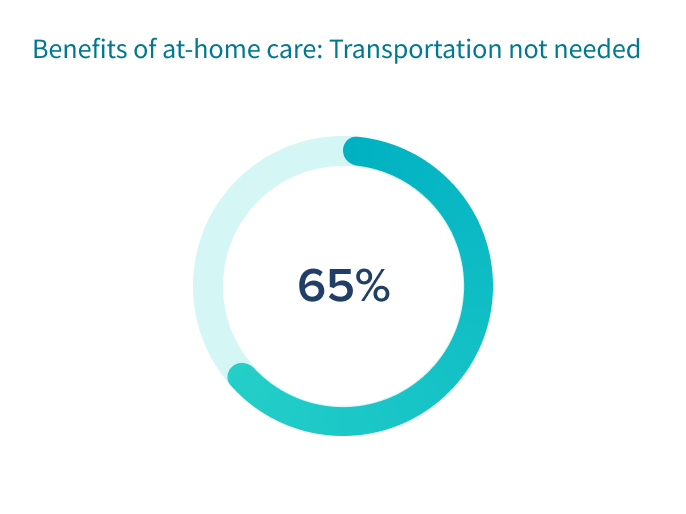 Benefits of at-home care: Transportation not needed

65%